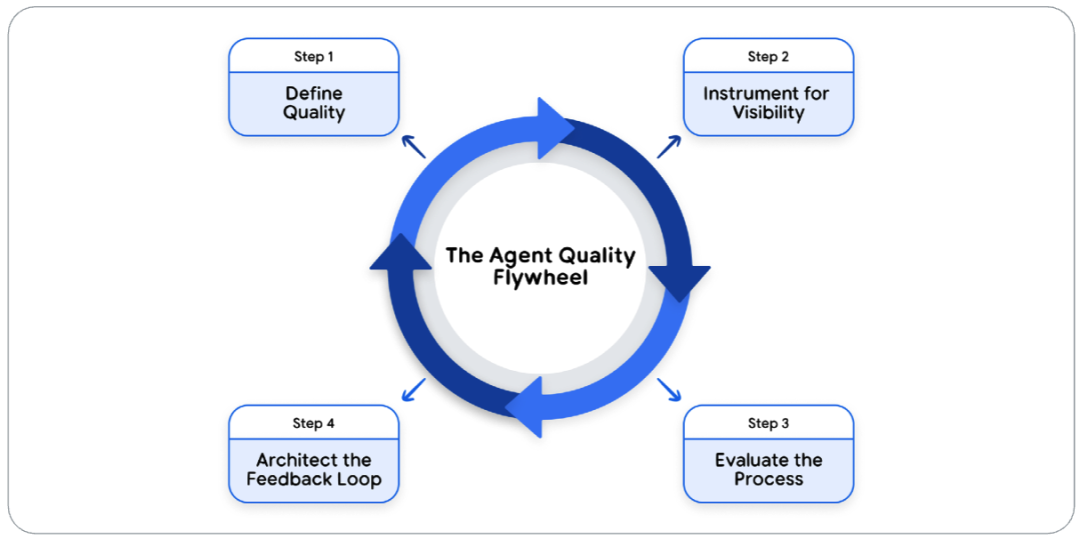 Step 1
Define Quality

Step 2
Instrument for Visibility

The Agent Quality Flywheel

Step 4
Architect the Feedback Loop

Step 3
Evaluate the Process